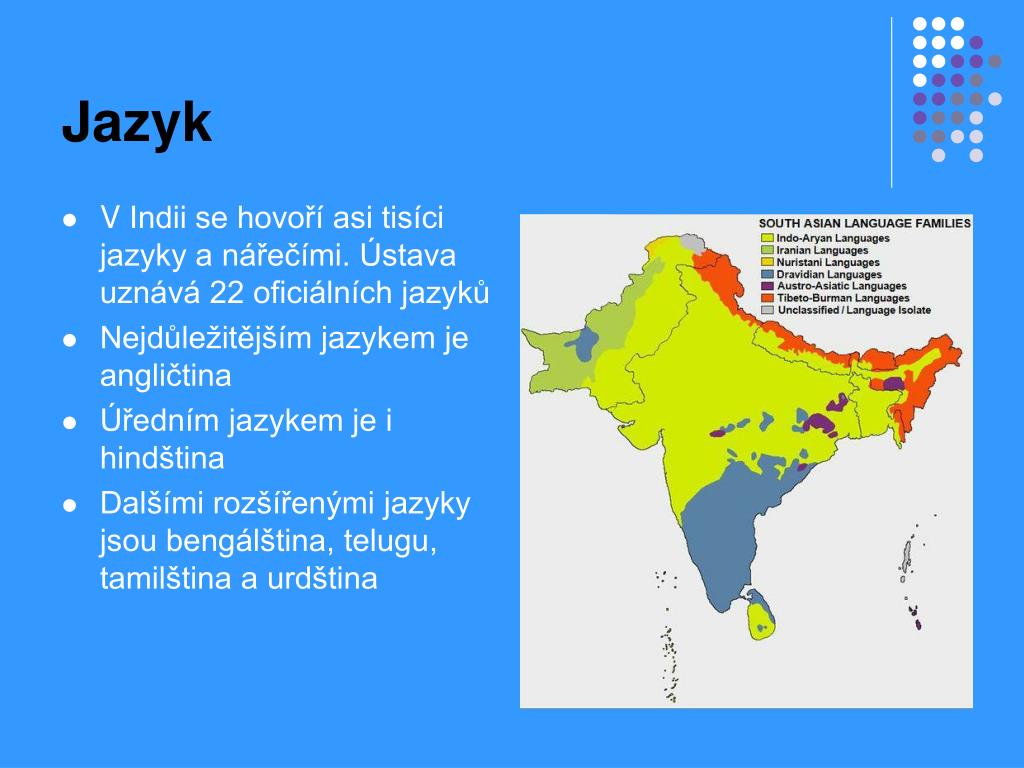 Jazyk

- V Indii se hovoří asi tisíci jazyky a nářečími. Ústava uznává 22 oficiálních jazyků
- Nejdůležitějším jazykem je angličtina
- Úředním jazykem je i hindština
- Dalšími rozšířenými jazyky jsou bengálština, telugu, tamilština a urdština

SOUTH ASIAN LANGUAGE FAMILIES
Indo-Aryan Languages
Iranian Languages
Nuristani Languages
Dravidian Languages
Austro-Asiatic Languages
Tibeto-Burman Languages
Unclassified / Language Isolate